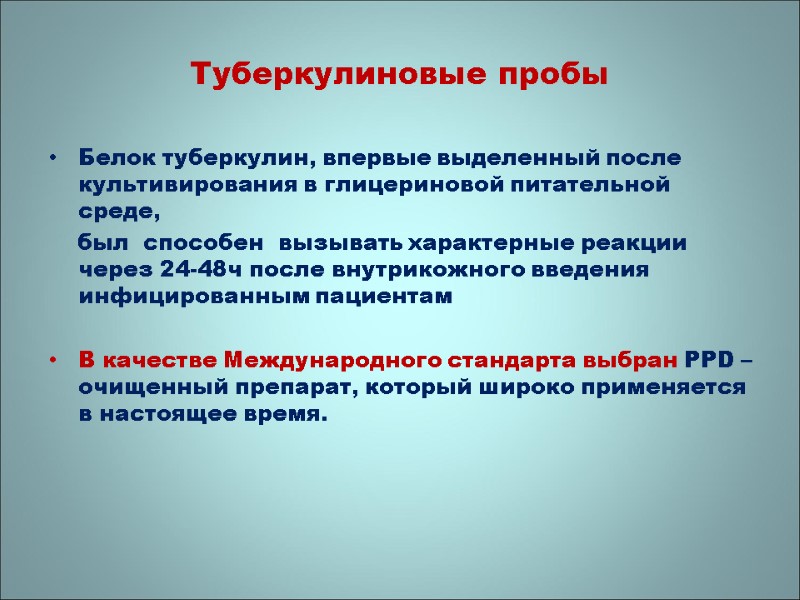 Туберкулиновые пробы

• Белок туберкулин, впервые выделенный после культивирования в глицериновой питательной среде,

был способен вызывать характерные реакции через 24-48ч после внутрикожного введения инфицированным пациентам

• В качестве Международного стандарта выбран PPD – очищенный препарат, который широко применяется в настоящее время.